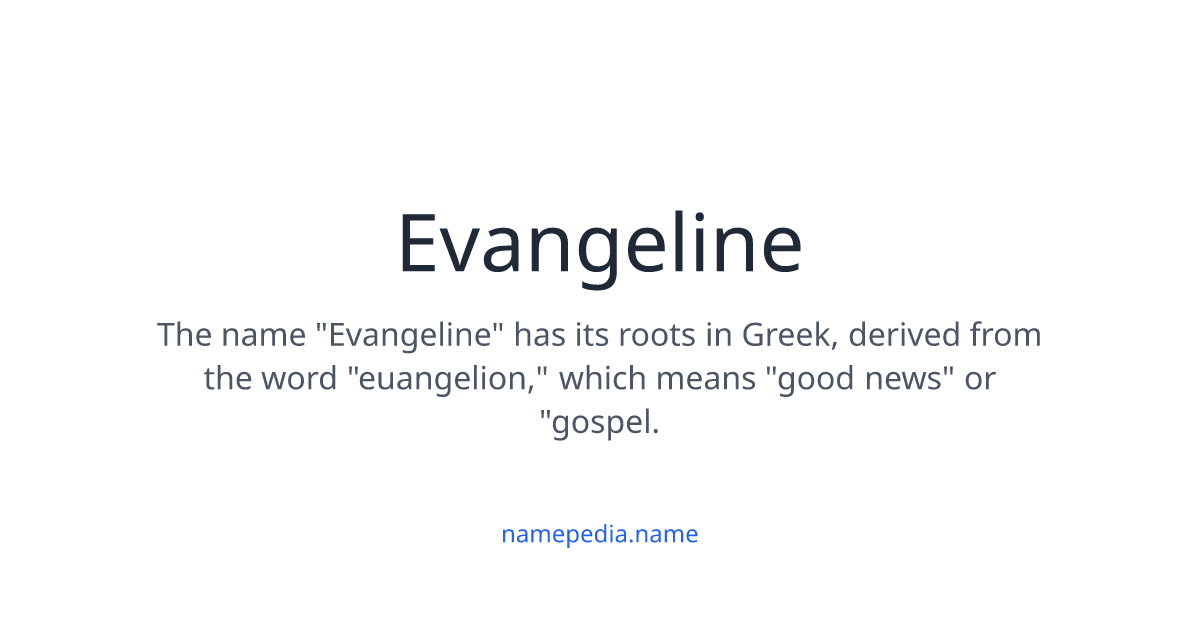 Evangeline

The name "Evangeline" has its roots in Greek, derived from the word "euangelion," which means "good news" or "gospel.

namepedia.name